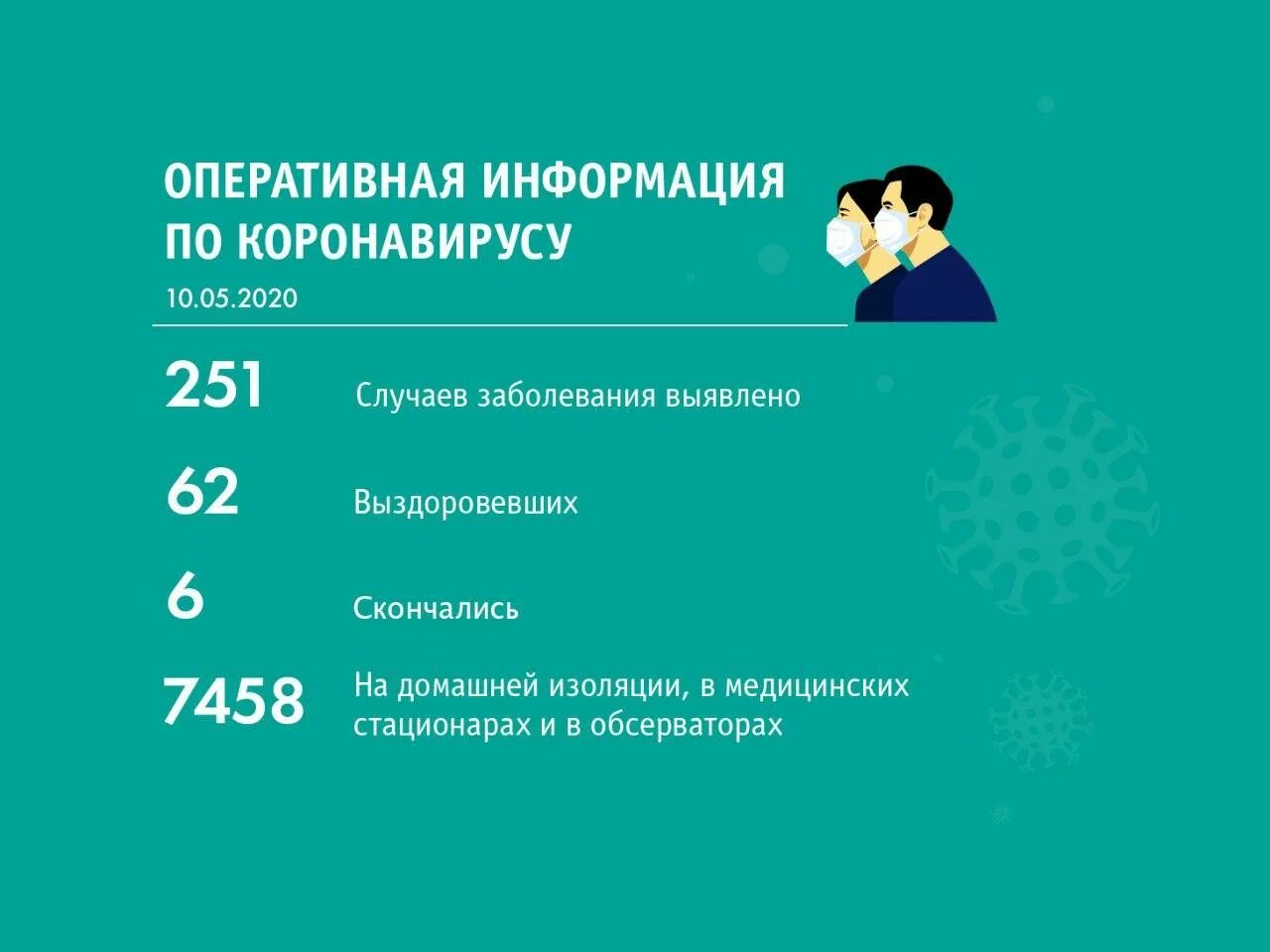 ОПЕРАТИВНАЯ ИНФОРМАЦИЯ ПО КОРОНАВИРУСУ

10.05.2020

251 Случаев заболевания выявлено

62 Выздоровевших

6 Скончались

7458 На домашней изоляции, в медицинских стационарах и в обсерваторах